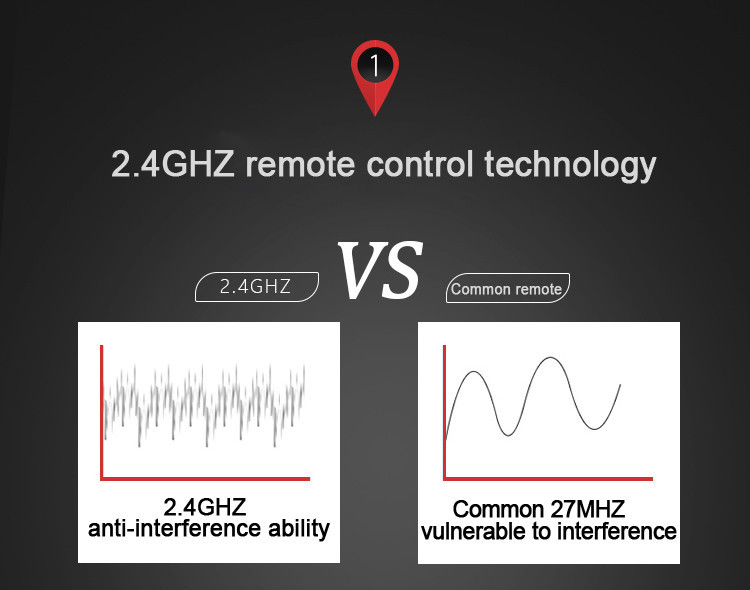 1

2.4GHZ remote control technology

2.4GHZ

VS

Common remote

2.4GHZ
anti-interference ability

Common 27MHZ
vulnerable to interference